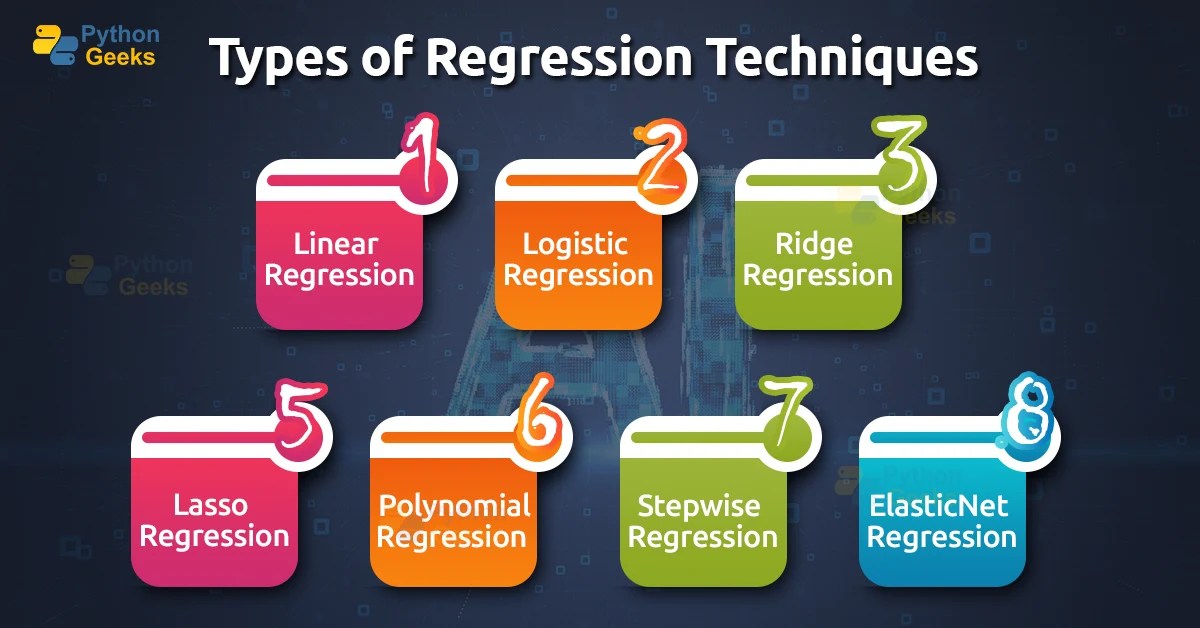 Python Geeks

Types of Regression Techniques

1
Linear Regression

2
Logistic Regression

3
Ridge Regression

5
Lasso Regression

6
Polynomial Regression

7
Stepwise Regression

8
ElasticNet Regression

Python Geeks

Python Geeks

Python Geeks